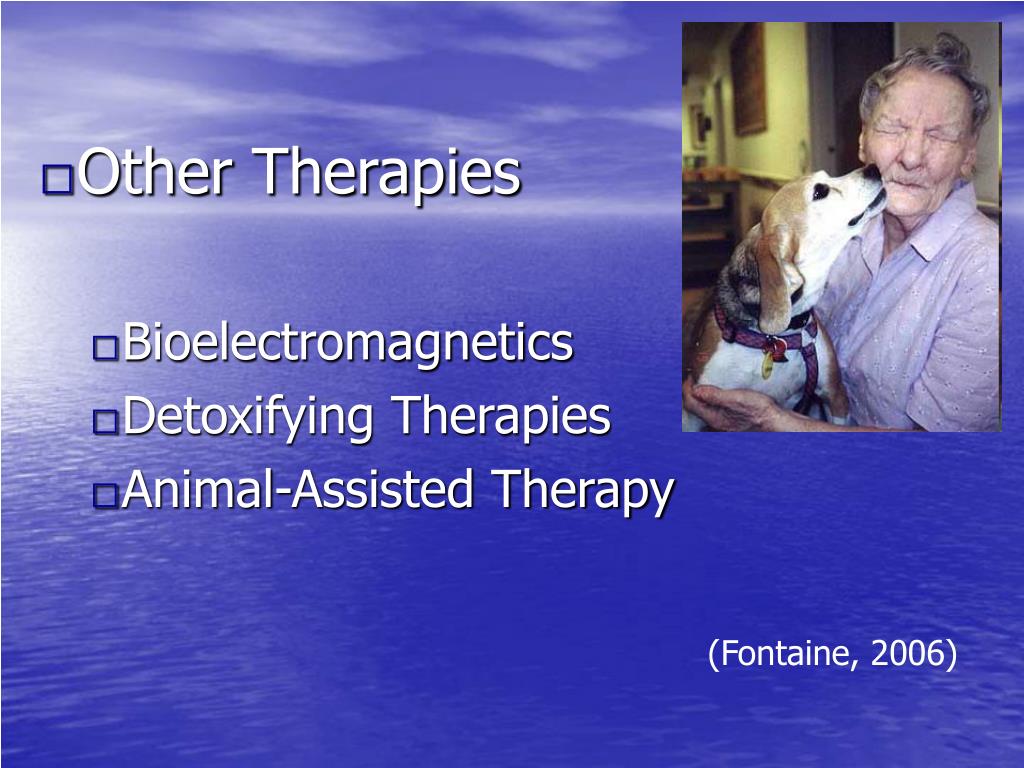 Other Therapies

Bioelectromagnetics
Detoxifying Therapies
Animal-Assisted Therapy

(Fontaine, 2006)